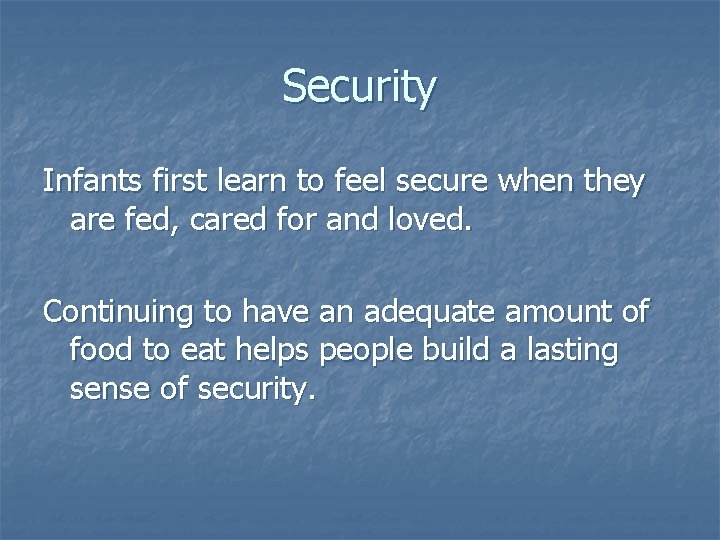 Security

Infants first learn to feel secure when they are fed, cared for and loved.

Continuing to have an adequate amount of food to eat helps people build a lasting sense of security.